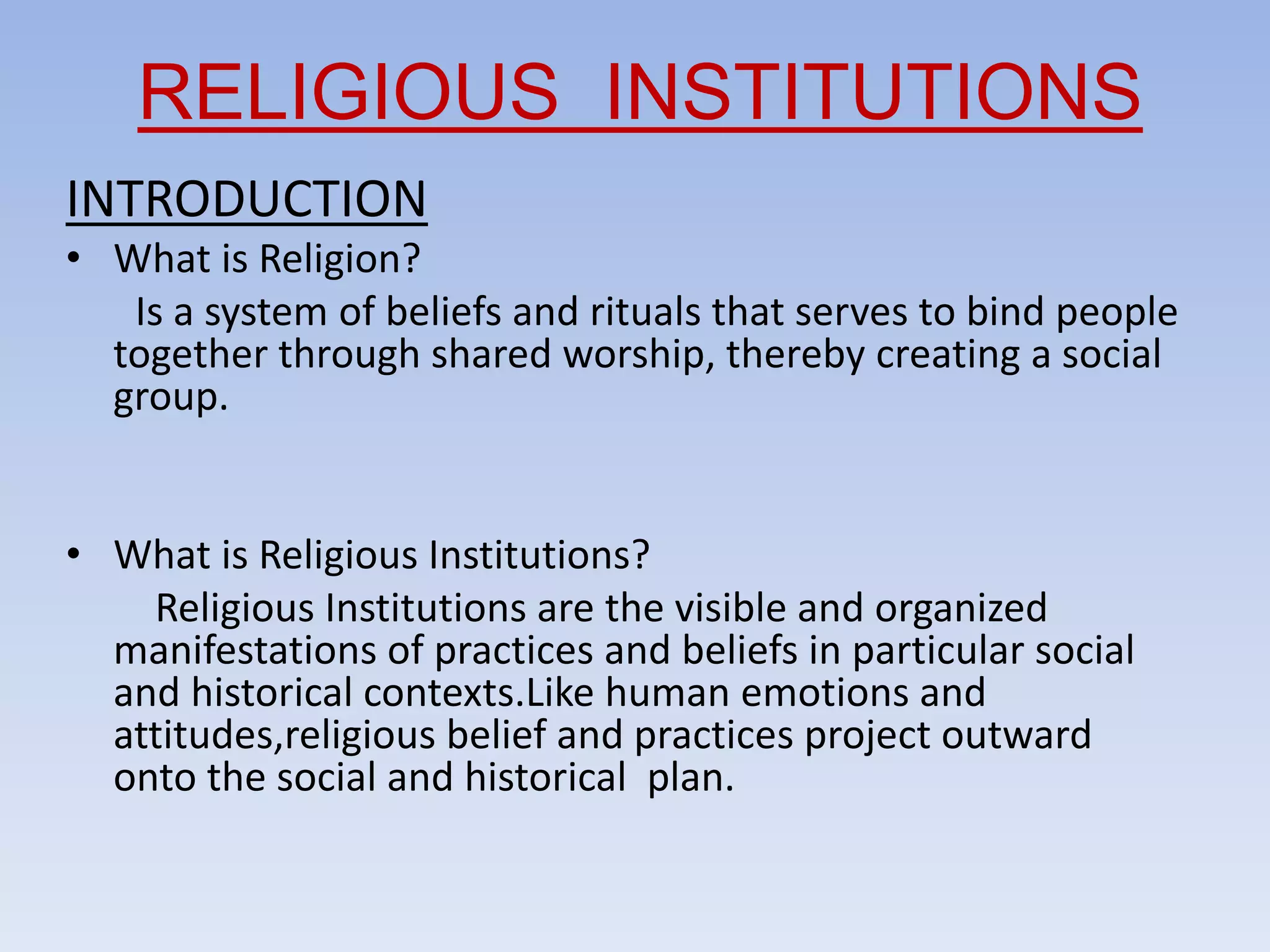 RELIGIOUS INSTITUTIONS

INTRODUCTION

• What is Religion?

Is a system of beliefs and rituals that serves to bind people together through shared worship, thereby creating a social group.

• What is Religious Institutions?

Religious Institutions are the visible and organized manifestations of practices and beliefs in particular social and historical contexts.Like human emotions and attitudes,religious belief and practices project outward onto the social and historical plan.